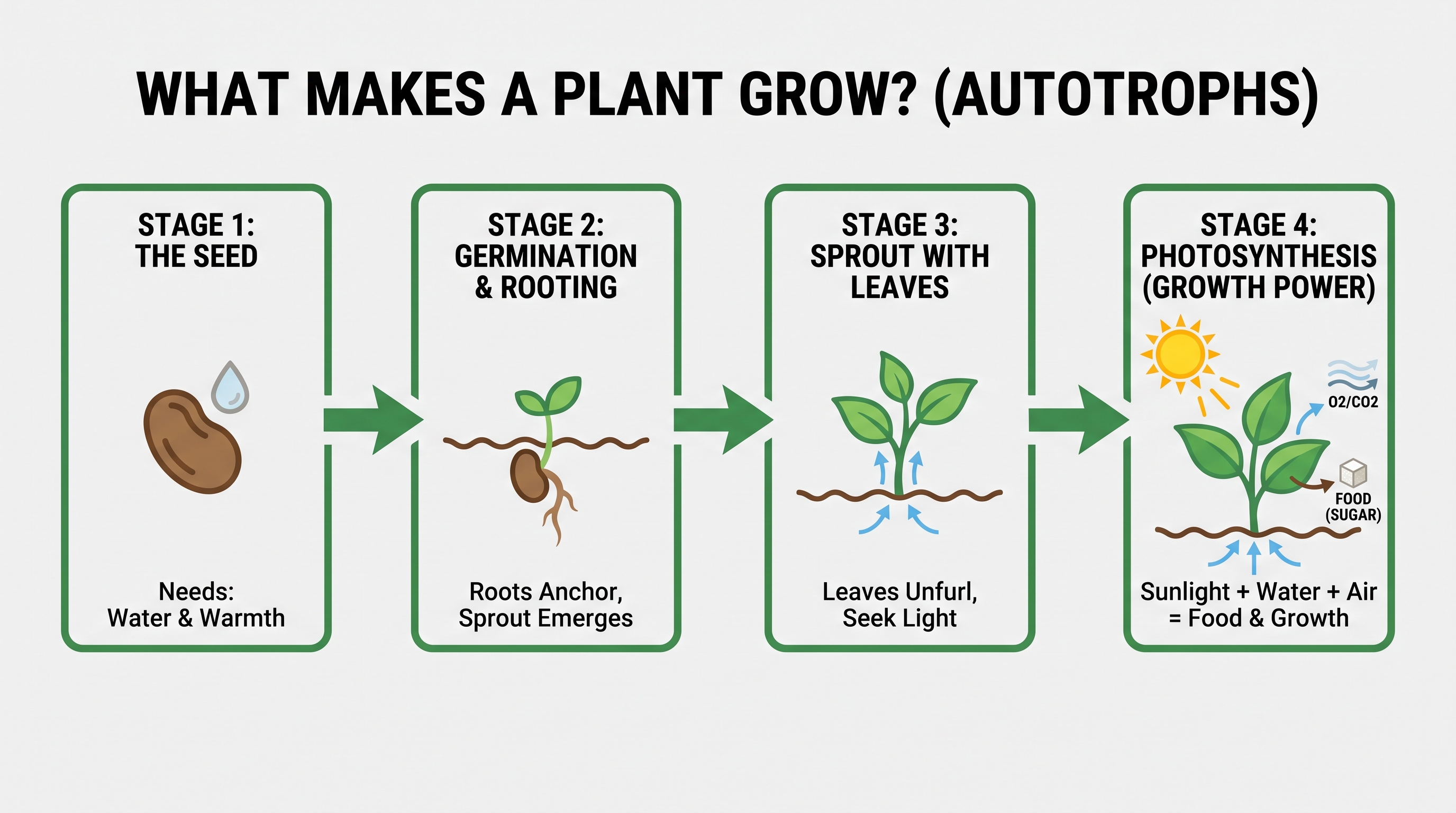 WHAT MAKES A PLANT GROW? (AUTOTROPHS)

STAGE 1:
THE SEED

Needs:
Water & Warmth

STAGE 2:
GERMINATION & ROOTING

Roots Anchor,
Sprout Emerges

STAGE 3:
SPROUT WITH LEAVES

Leaves Unfurl,
Seek Light

STAGE 4:
PHOTOSYNTHESIS (GROWTH POWER)

O2/CO2

FOOD (SUGAR)

Sunlight + Water + Air = Food & Growth